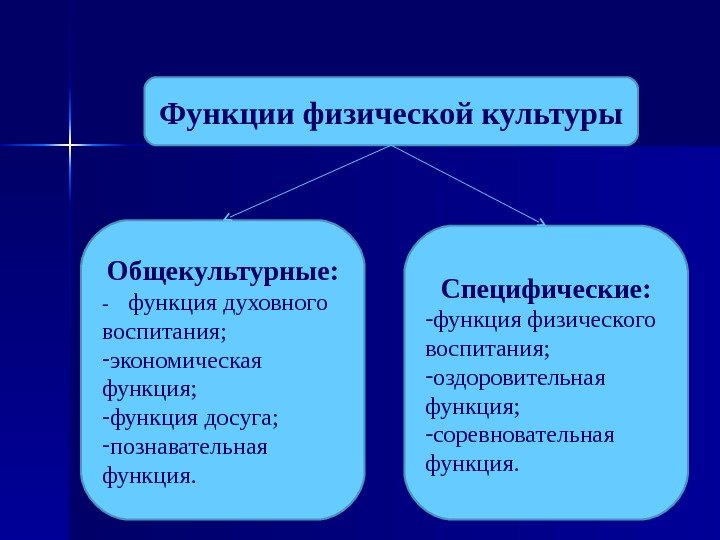 Функции физической культуры

Общекультурные:
- функция духовного воспитания;
-экономическая функция;
-функция досуга;
-познавательная функция.

Специфические:
-функция физического воспитания;
-оздоровительная функция;
-соревновательная функция.